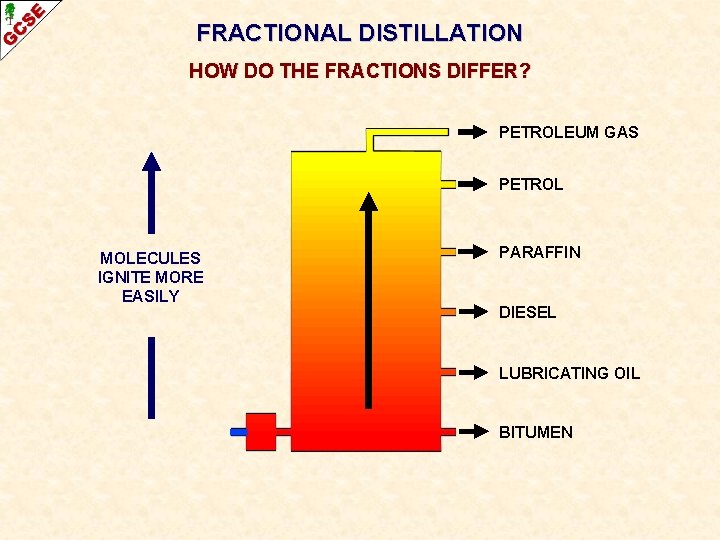 GCSE

FRACTIONAL DISTILLATION

HOW DO THE FRACTIONS DIFFER?

MOLECULES IGNITE MORE EASILY

PETROLEUM GAS

PETROL

PARAFFIN

DIESEL

LUBRICATING OIL

BITUMEN